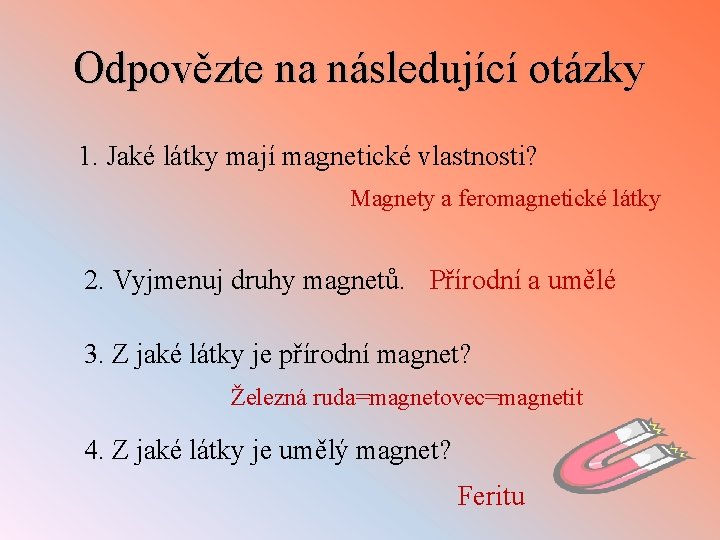 Odpovězte na následující otázky

1. Jaké látky mají magnetické vlastnosti?

Magnety a feromagnetické látky

2. Vyjmenuj druhy magnetů. Přírodní a umělé

3. Z jaké látky je přírodní magnet?

Železná ruda=magnetovec=magnetit

4. Z jaké látky je umělý magnet?

Feritu